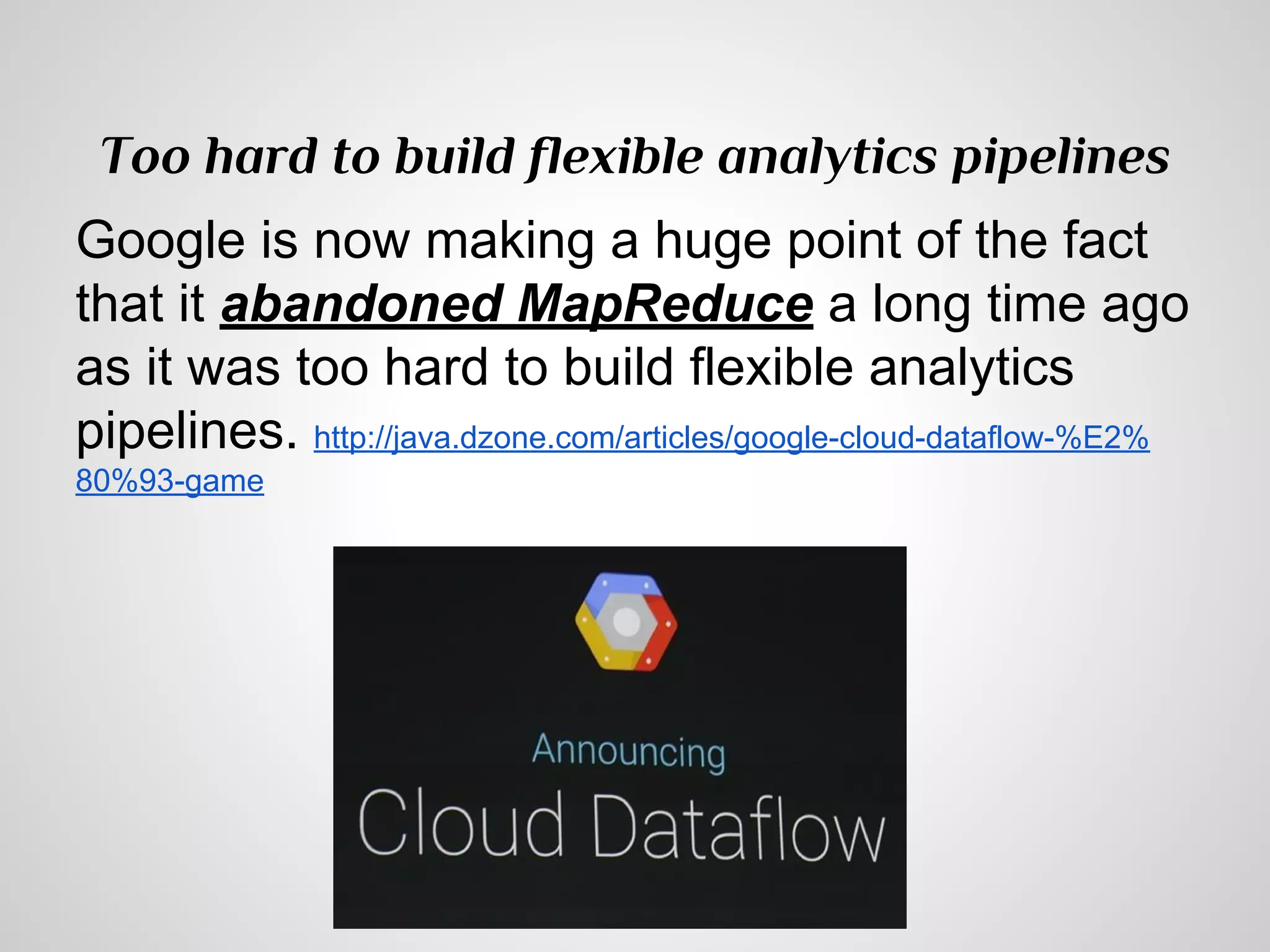 Too hard to build flexible analytics pipelines

Google is now making a huge point of the fact that it abandoned MapReduce a long time ago as it was too hard to build flexible analytics pipelines. http://java.dzone.com/articles/google-cloud-dataflow-%E2%80%93-game

Announcing
Cloud Dataflow